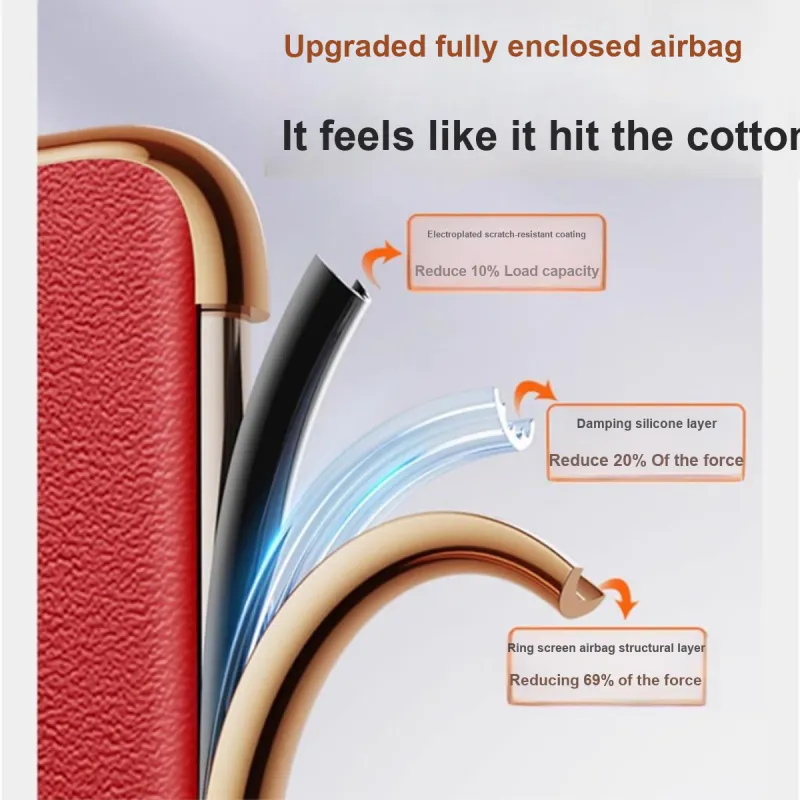 Upgraded fully enclosed airbag

It feels like it hit the cottor

Electroplated scratch-resistant coating

Reduce 10% Load capacity

Damping silicone layer

Reduce 20% Of the force

Ring screen airbag structural layer

Reducing 69% of the force